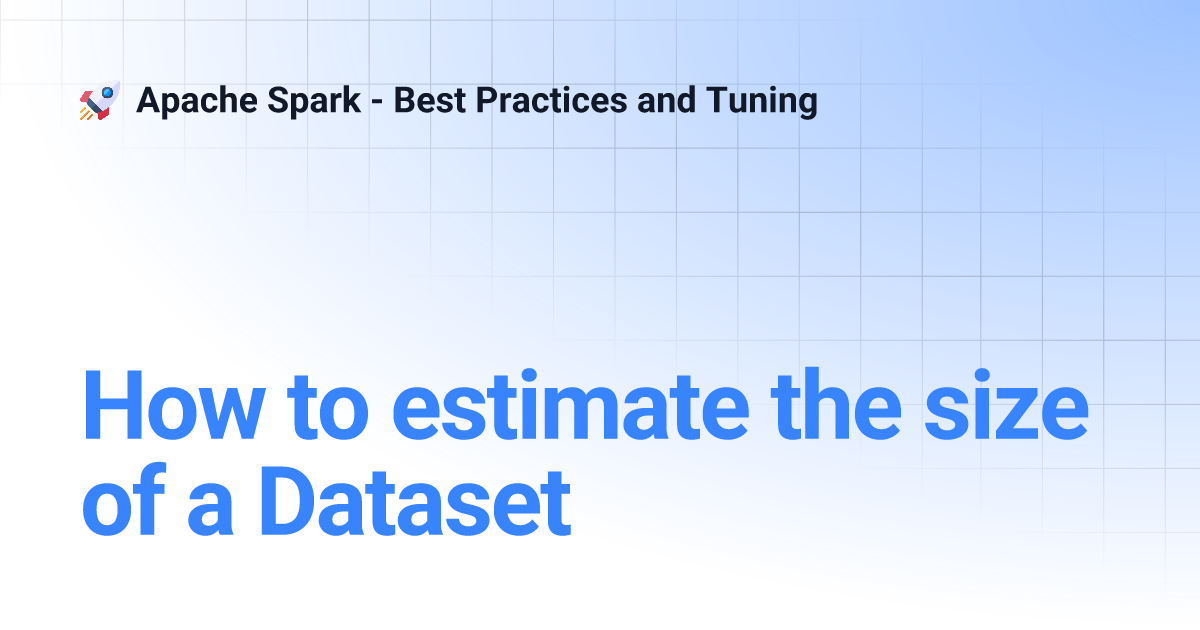 Apache Spark - Best Practices and Tuning

How to estimate the size of a Dataset